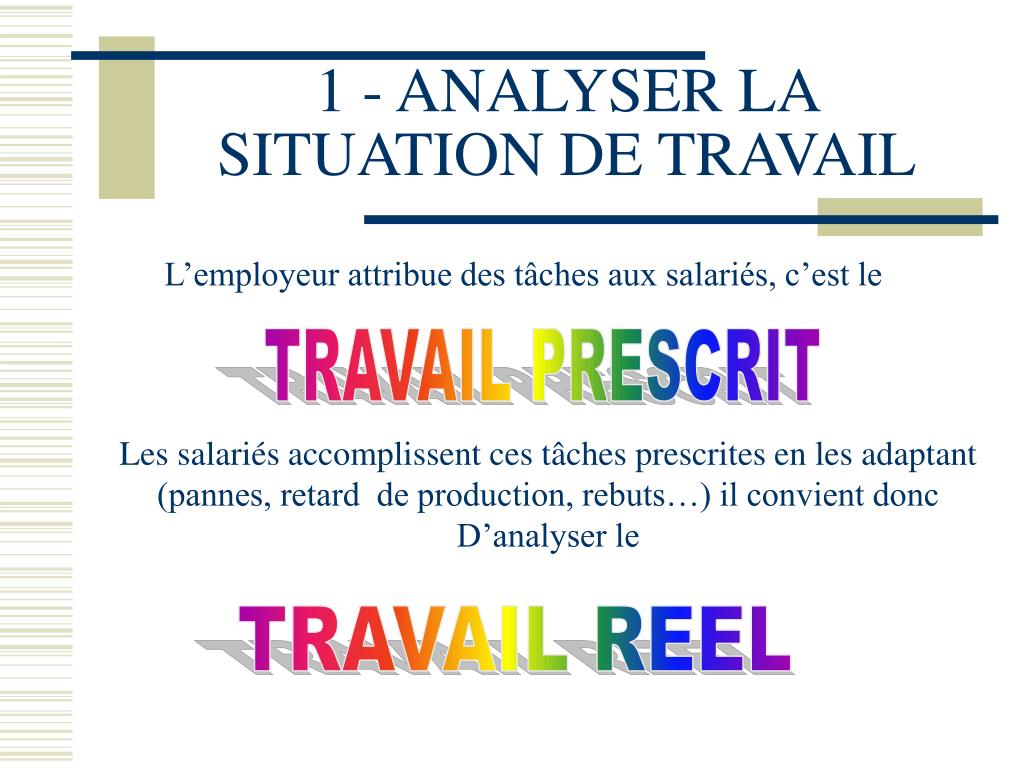 1 - ANALYSER LA SITUATION DE TRAVAIL

L’employeur attribue des tâches aux salariés, c’est le

TRAVAIL PRESCRIT

Les salariés accomplissent ces tâches prescrites en les adaptant (pannes, retard de production, rebuts…) il convient donc D’analyser le

TRAVAIL REEL